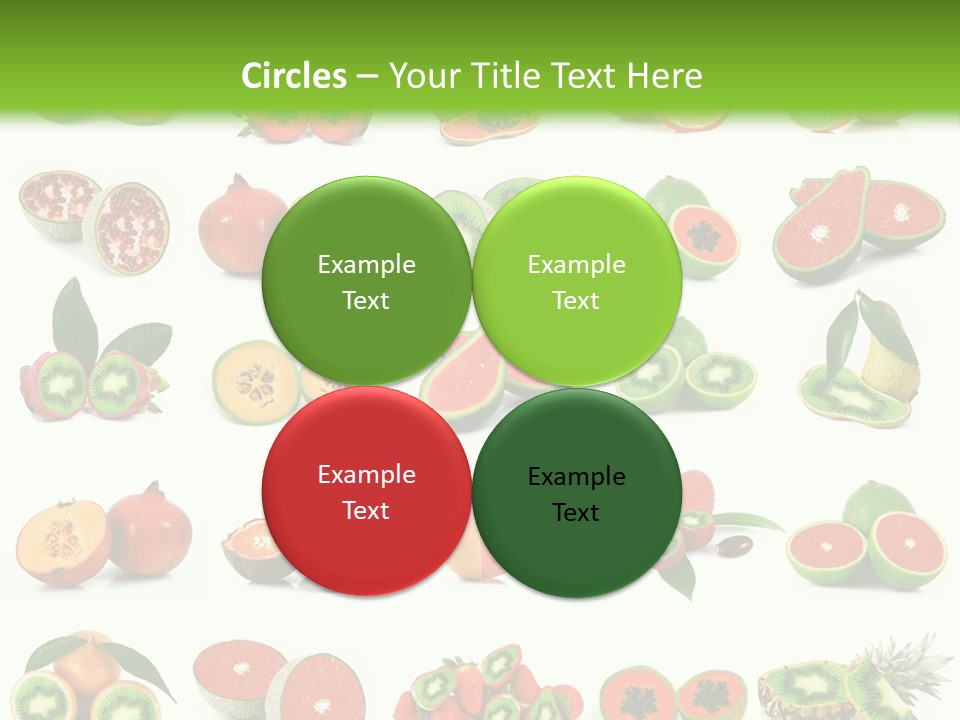 Circles – Your Title Text Here

Example Text

Example Text

Example Text

Example Text